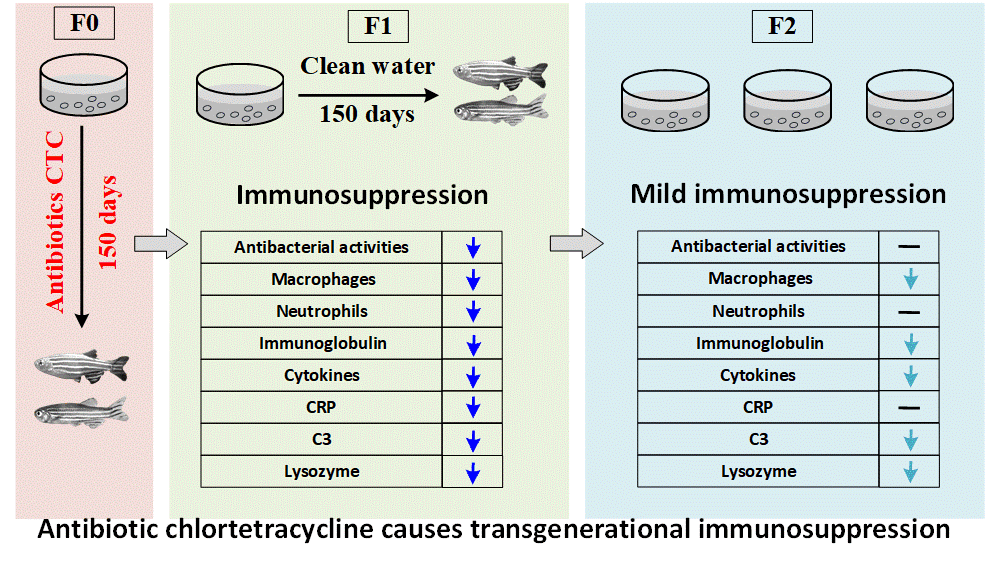 F0

Antibiotics CTC

150 days

F1

Clean water

150 days

Immunosuppression

| Antibacterial activities | ↓ |
|---|---|
| Macrophages | ↓ |
| Neutrophils | ↓ |
| Immunoglobulin | ↓ |
| Cytokines | ↓ |
| CRP | ↓ |
| C3 | ↓ |
| Lysozyme | ↓ |

F2

Mild immunosuppression

| Antibacterial activities | — |
|---|---|
| Macrophages | ↓ |
| Neutrophils | — |
| Immunoglobulin | ↓ |
| Cytokines | ↓ |
| CRP | — |
| C3 | ↓ |
| Lysozyme | ↓ |

Antibiotic chlortetracycline causes transgenerational immunosuppression